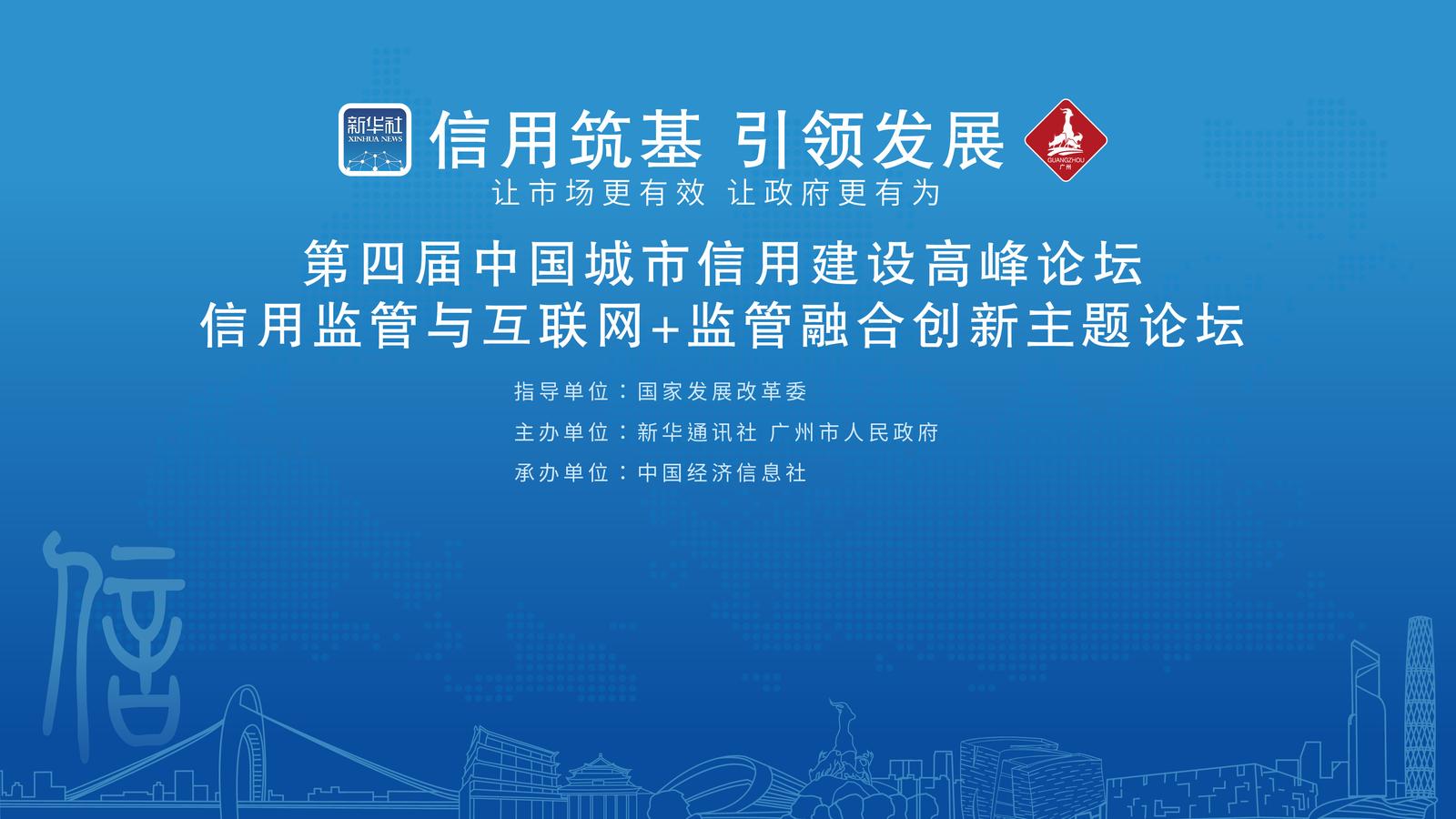 新华社
XINHUA NEWS
信用筑基 引领发展
GUANGZHOU
广州
让市场更有效 让政府更有为

第四届中国城市信用建设高峰论坛
信用监管与互联网+监管融合创新主题论坛

指导单位：国家发展改革委
主办单位：新华通讯社 广州市人民政府
承办单位：中国经济信息社

信